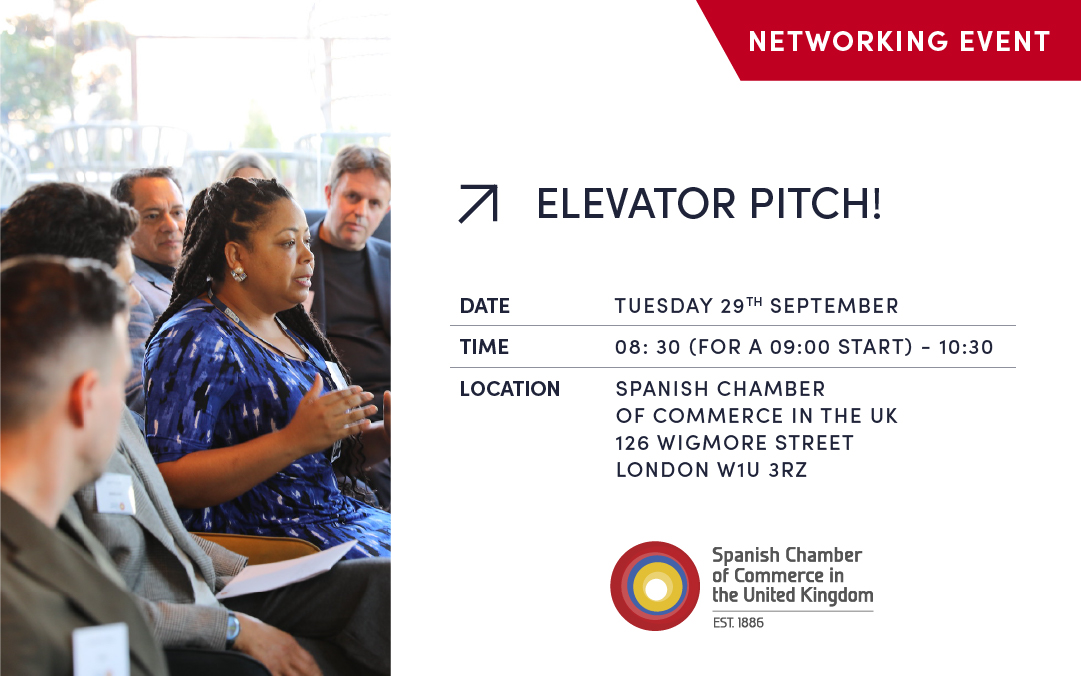 NETWORKING EVENT

ELEVATOR PITCH!

| DATE | TUESDAY 29$^{TH}$ SEPTEMBER |
|---|---|
| TIME | 08: 30 (FOR A 09:00 START) - 10:30 |
| LOCATION | SPANISH CHAMBER OF COMMERCE IN THE UK 126 WIGMORE STREET LONDON W1U 3RZ |

Spanish Chamber of Commerce in the United Kingdom
EST. 1886